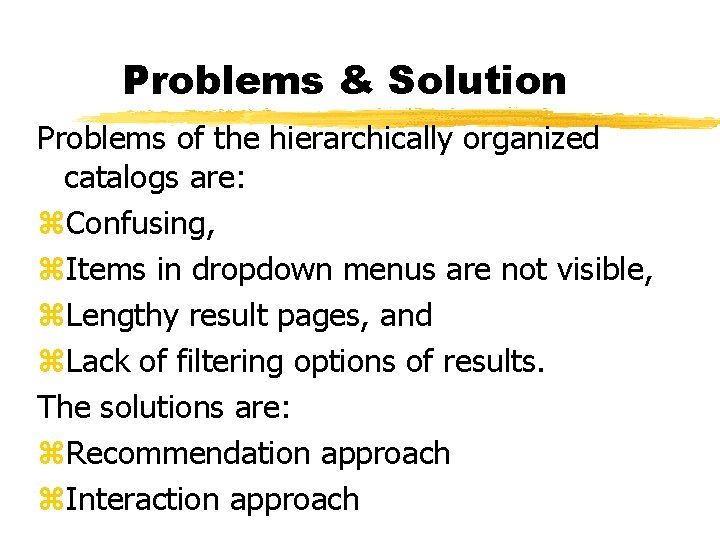 Problems & Solution

Problems of the hierarchically organized catalogs are:

⌘Confusing,

⌘Items in dropdown menus are not visible,

⌘Lengthy result pages, and

⌘Lack of filtering options of results.

The solutions are:

⌘Recommendation approach

⌘Interaction approach